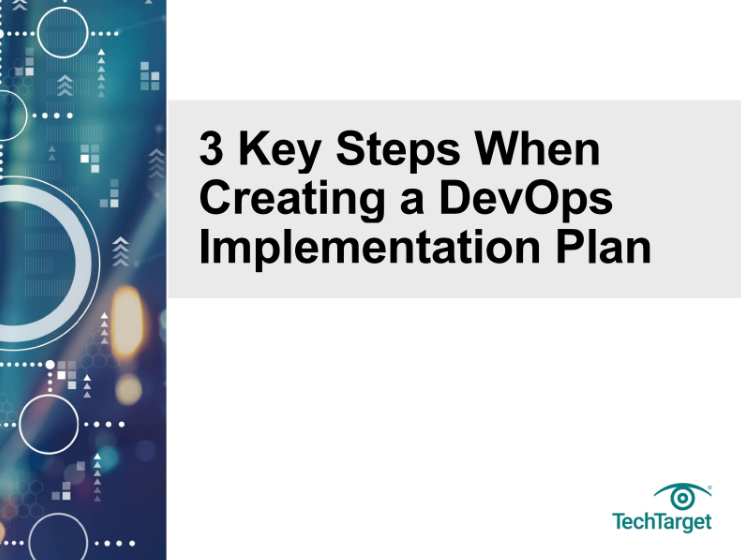 3 Key Steps When Creating a DevOps Implementation Plan

TechTarget